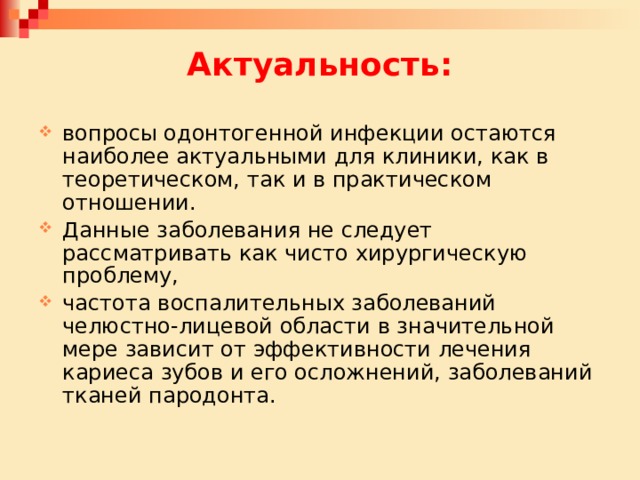 Актуальность:

вопросы одонтогенной инфекции остаются наиболее актуальными для клиники, как в теоретическом, так и в практическом отношении.

Данные заболевания не следует рассматривать как чисто хирургическую проблему,

частота воспалительных заболеваний челюстно-лицевой области в значительной мере зависит от эффективности лечения кариеса зубов и его осложнений, заболеваний тканей пародонта.